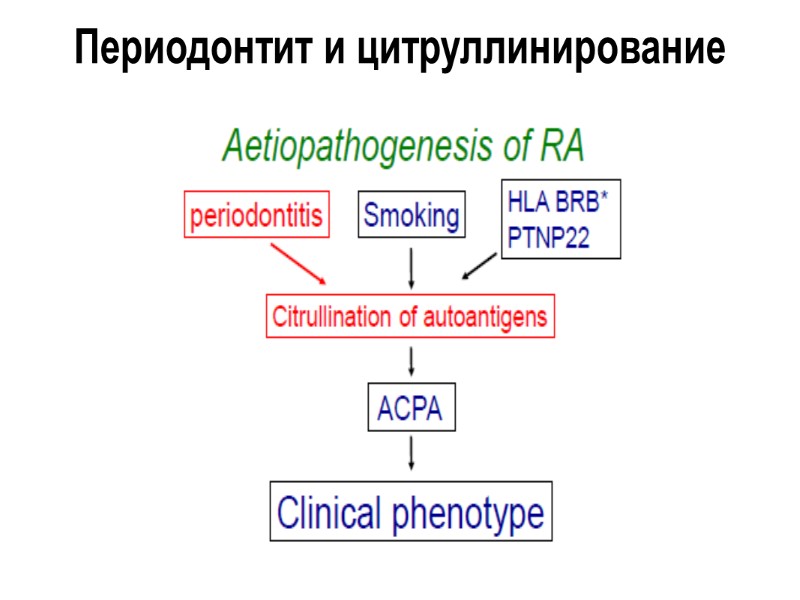 Периодонтит и цитруллинирование

Aetiopathogenesis of RA

periodontitis

Smoking

HLA BRB*
PTNP22

Citrullination of autoantigens

ACPA

Clinical phenotype